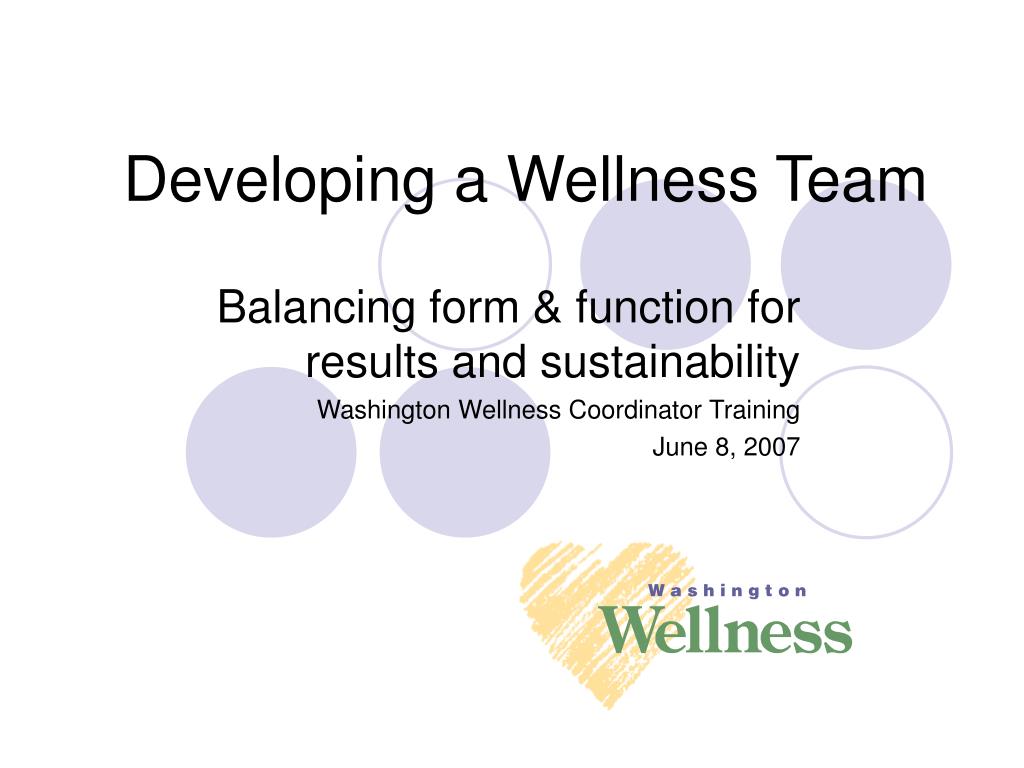 Developing a Wellness Team

Balancing form & function for results and sustainability

Washington Wellness Coordinator Training

June 8, 2007

Washington
Wellness